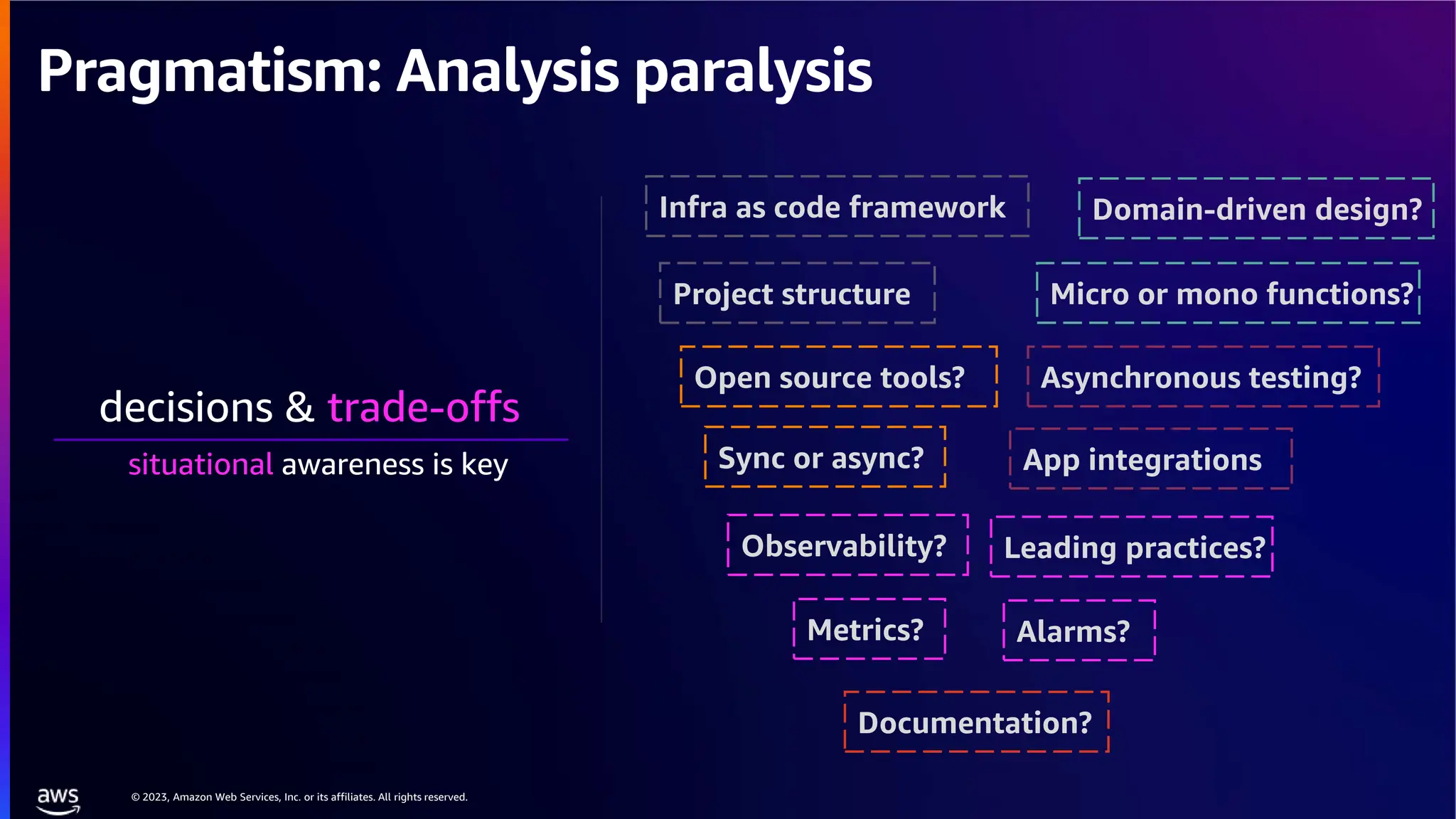 Pragmatism: Analysis paralysis

decisions & trade-offs

situational awareness is key

Infra as code framework

Domain-driven design?

Project structure

Micro or mono functions?

Open source tools?

Asynchronous testing?

Sync or async?

App integrations

Observability?

Leading practices?

Metrics?

Alarms?

Documentation?

aws

© 2023, Amazon Web Services, Inc. or its affiliates. All rights reserved.